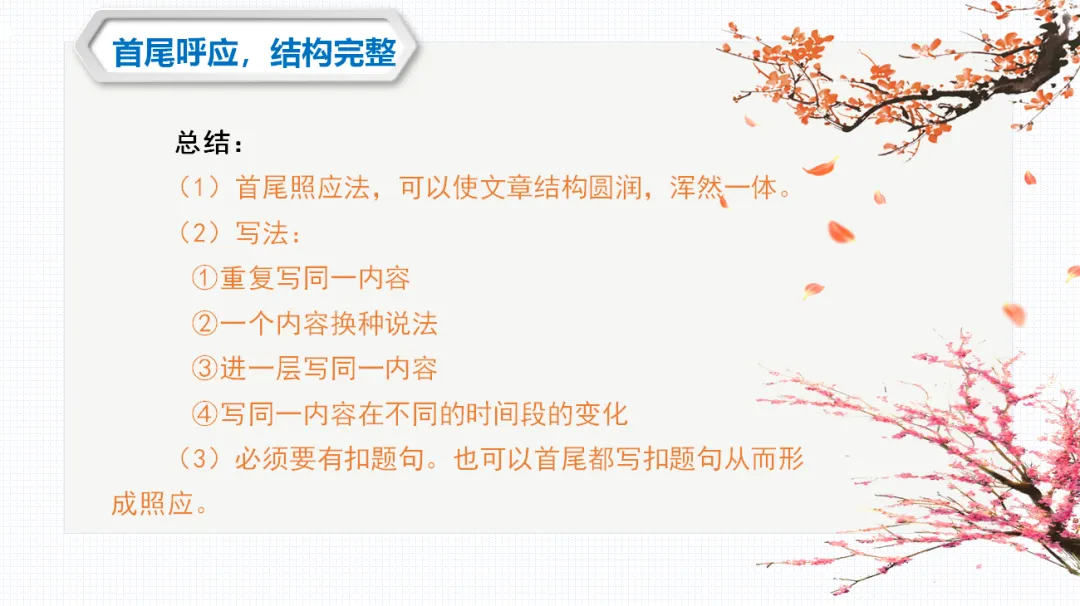 首尾呼应，结构完整

总结：

（1）首尾照应法，可以使文章结构圆润，浑然一体。

（2）写法：

①重复写同一内容

②一个内容换种说法

③进一层写同一内容

④写同一内容在不同的时间段的变化

（3）必须要有扣题句。也可以首尾都写扣题句从而形成照应。